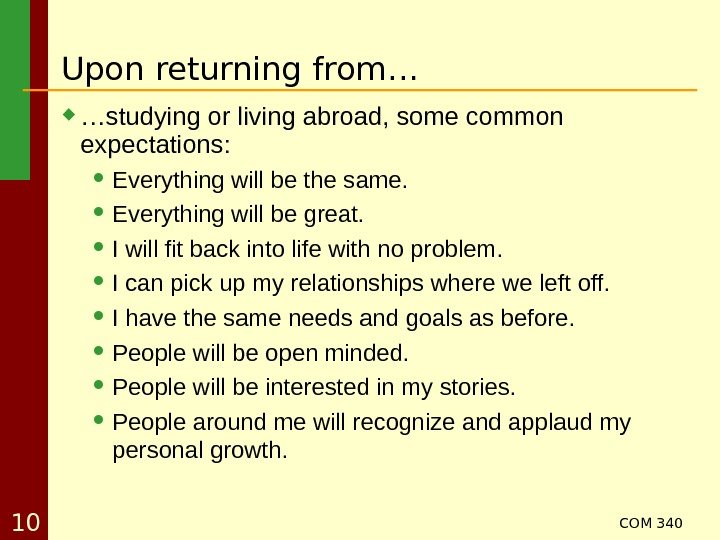 Upon returning from…

…studying or living abroad, some common expectations:

Everything will be the same.

Everything will be great.

I will fit back into life with no problem.

I can pick up my relationships where we left off.

I have the same needs and goals as before.

People will be open minded.

People will be interested in my stories.

People around me will recognize and applaud my personal growth.

10

COM 340